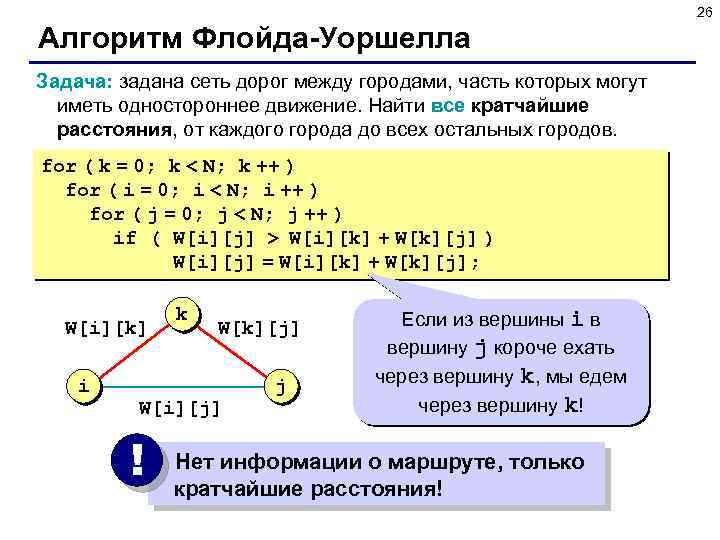 26

Алгоритм Флойда-Уоршелла

Задача: задана сеть дорог между городами, часть которых могут иметь одностороннее движение. Найти все кратчайшие расстояния, от каждого города до всех остальных городов.

for ( k = 0; k < N; k ++ )
  for ( i = 0; i < N; i ++ )
    for ( j = 0; j < N; j ++ )
      if ( W[i][j] > W[i][k] + W[k][j] )
          W[i][j] = W[i][k] + W[k][j];

W[i][k]
k
W[k][j]
i
j
W[i][j]

Если из вершины i в вершину j короче ехать через вершину k, мы едем через вершину k!

!

Нет информации о маршруте, только кратчайшие расстояния!